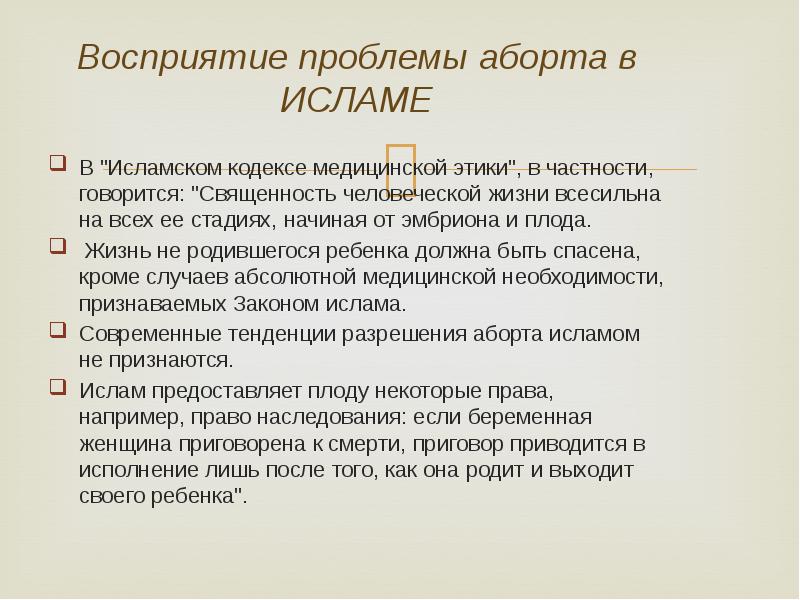 Восприятие проблемы аборта в ИСЛАМЕ

В "Исламском кодексе медицинской этики", в частности, говорится: "Священность человеческой жизни всесильна на всех ее стадиях, начиная от эмбриона и плода.

Жизнь не родившегося ребенка должна быть спасена, кроме случаев абсолютной медицинской необходимости, признаваемых Законом ислама.

Современные тенденции разрешения аборта исламом не признаются.

Ислам предоставляет плоду некоторые права, например, право наследования: если беременная женщина приговорена к смерти, приговор приводится в исполнение лишь после того, как она родит и выходит своего ребенка".